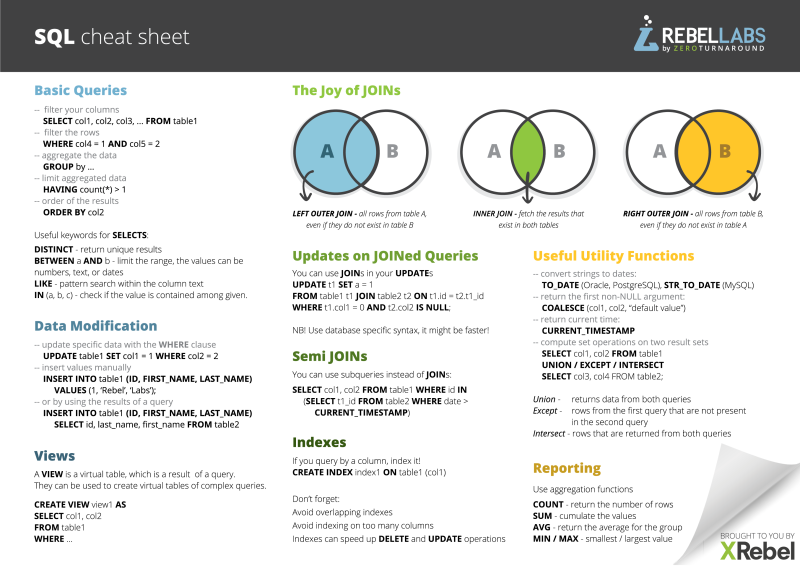 SQL cheat sheet

REBELLABS by ZEROTURNAROUND

Basic Queries

-- filter your columns
SELECT col1, col2, col3, ... FROM table1
-- filter the rows
WHERE col4 = 1 AND col5 = 2
-- aggregate the data
GROUP by ...
-- limit aggregated data
HAVING count(*) > 1
-- order of the results
ORDER BY col2

Useful keywords for SELECTS:

DISTINCT - return unique results
BETWEEN a AND b - limit the range, the values can be numbers, text, or dates
LIKE - pattern search within the column text
IN (a, b, c) - check if the value is contained among given.

Data Modification

-- update specific data with the WHERE clause
UPDATE table1 SET col1 = 1 WHERE col2 = 2
-- insert values manually
INSERT INTO table1 (ID, FIRST_NAME, LAST_NAME)
VALUES (1, 'Rebel', 'Labs');
-- or by using the results of a query
INSERT INTO table1 (ID, FIRST_NAME, LAST_NAME)
SELECT id, last_name, first_name FROM table2

Views

A VIEW is a virtual table, which is a result of a query. They can be used to create virtual tables of complex queries.

CREATE VIEW view1 AS
SELECT col1, col2
FROM table1
WHERE ...

The Joy of JOINs

A B
LEFT OUTER JOIN - all rows from table A, even if they do not exist in table B

A B
INNER JOIN - fetch the results that exist in both tables

A B
RIGHT OUTER JOIN - all rows from table B, even if they do not exist in table A

Updates on JOINed Queries

You can use JOINs in your UPDATEs
UPDATE t1 SET a = 1
FROM table1 t1 JOIN table2 t2 ON t1.id = t2.t1_id
WHERE t1.col1 = 0 AND t2.col2 IS NULL;

NB! Use database specific syntax, it might be faster!

Semi JOINs

You can use subqueries instead of JOINs:

SELECT col1, col2 FROM table1 WHERE id IN
(SELECT t1_id FROM table2 WHERE date >
CURRENT_TIMESTAMP)

Indexes

If you query by a column, index it!
CREATE INDEX index1 ON table1 (col1)

Don't forget:
Avoid overlapping indexes
Avoid indexing on too many columns
Indexes can speed up DELETE and UPDATE operations

Useful Utility Functions

-- convert strings to dates:
TO_DATE (Oracle, PostgreSQL), STR_TO_DATE (MySQL)
-- return the first non-NULL argument:
COALESCE (col1, col2, "default value")
-- return current time:
CURRENT_TIMESTAMP
-- compute set operations on two result sets
SELECT col1, col2 FROM table1
UNION / EXCEPT / INTERSECT
SELECT col3, col4 FROM table2;

Union - returns data from both queries
Except - rows from the first query that are not present in the second query
Intersect - rows that are returned from both queries

Reporting

Use aggregation functions

COUNT - return the number of rows
SUM - cumulate the values
AVG - return the average for the group
MIN / MAX - smallest / largest value

BROUGHT TO YOU BY
XRebel